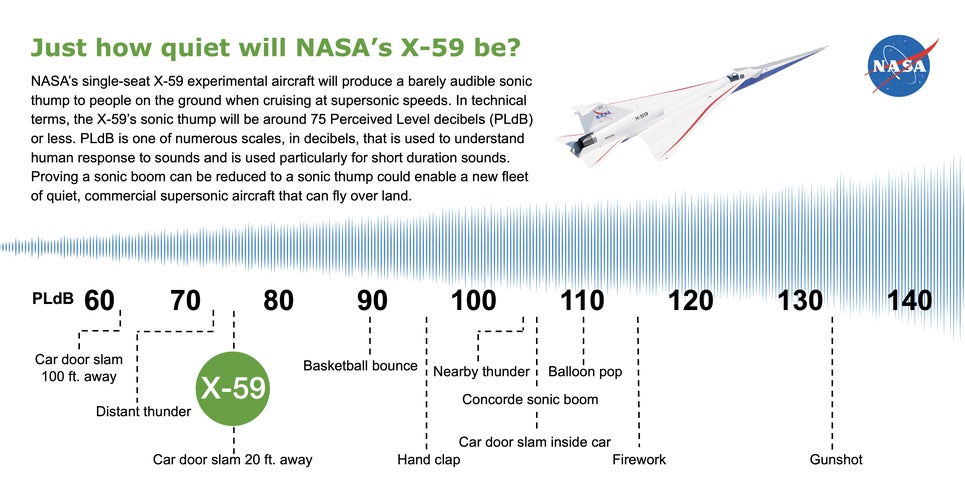 Just how quiet will NASA's X-59 be?

NASA's single-seat X-59 experimental aircraft will produce a barely audible sonic thump to people on the ground when cruising at supersonic speeds. In technical terms, the X-59's sonic thump will be around 75 Perceived Level decibels (PLdB) or less. PLdB is one of numerous scales, in decibels, that is used to understand human response to sounds and is used particularly for short duration sounds. Proving a sonic boom can be reduced to a sonic thump could enable a new fleet of quiet, commercial supersonic aircraft that can fly over land.

NASA

X-59

PLdB 60 70 80 90 100 110 120 130 140

Car door slam 100 ft. away

Distant thunder

X-59

Car door slam 20 ft. away

Basketball bounce

Hand clap

Nearby thunder

Concorde sonic boom

Car door slam inside car

Balloon pop

Firework

Gunshot